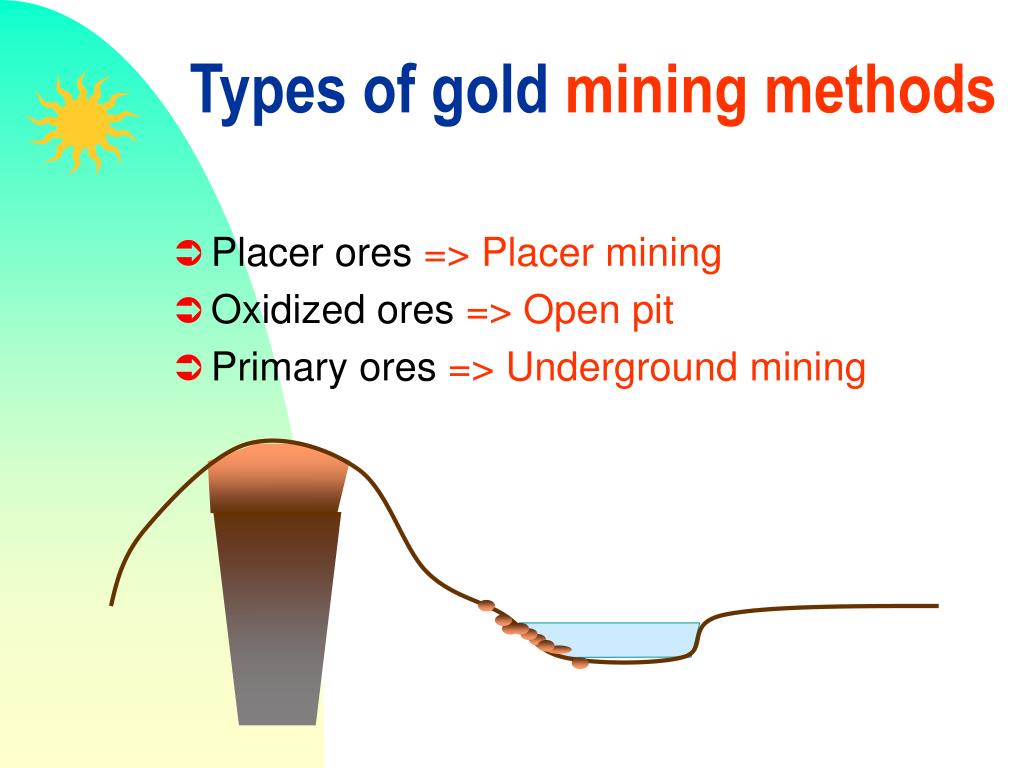 Types of gold mining methods

➲ Placer ores => Placer mining
➲ Oxidized ores => Open pit
➲ Primary ores => Underground mining